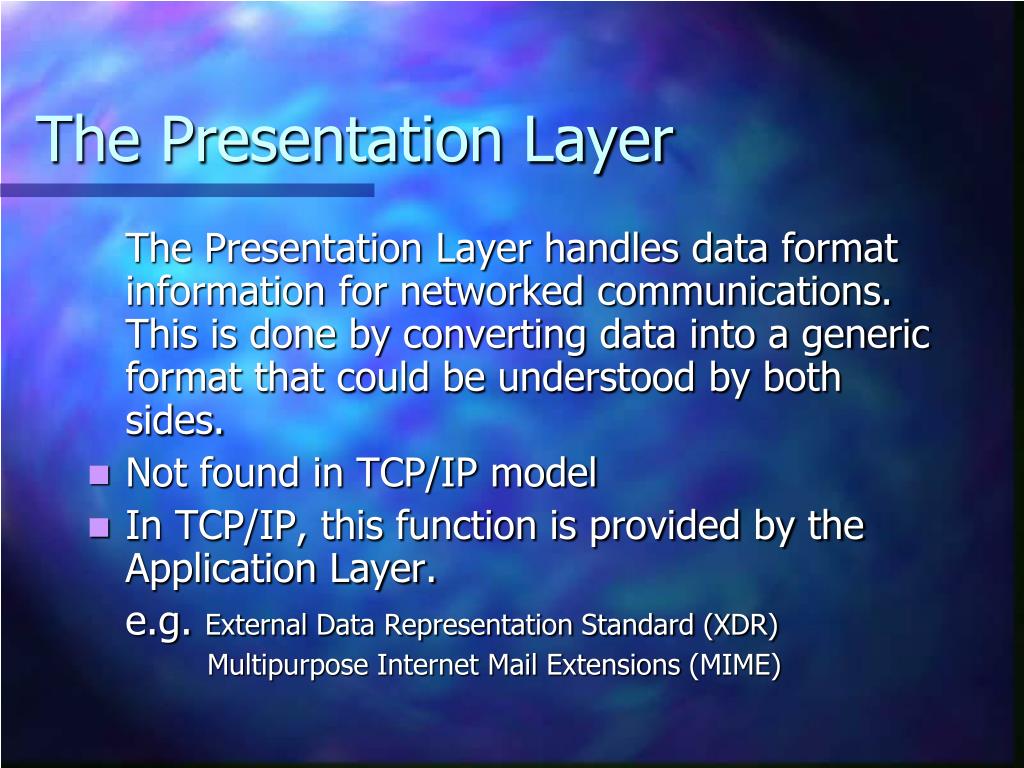 The Presentation Layer

The Presentation Layer handles data format information for networked communications. This is done by converting data into a generic format that could be understood by both sides.

- Not found in TCP/IP model
- In TCP/IP, this function is provided by the Application Layer.

e.g. External Data Representation Standard (XDR)
Multipurpose Internet Mail Extensions (MIME)